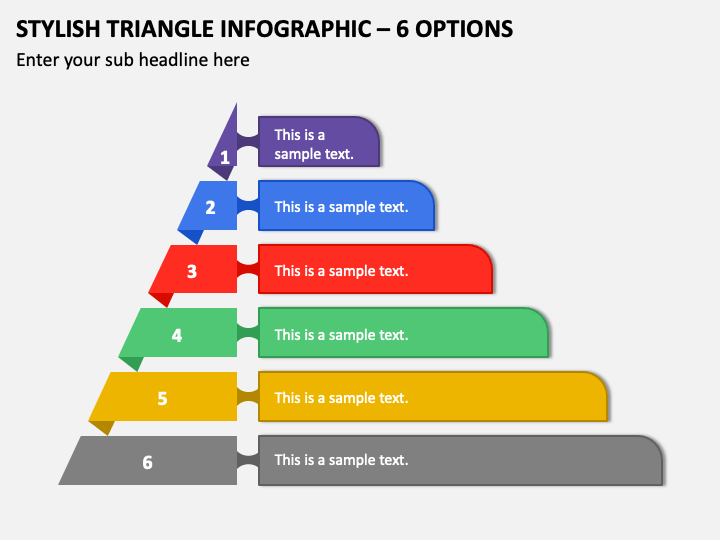 STYLISH TRIANGLE INFOGRAPHIC – 6 OPTIONS

Enter your sub headline here

1
This is a sample text.

2
This is a sample text.

3
This is a sample text.

4
This is a sample text.

5
This is a sample text.

6
This is a sample text.